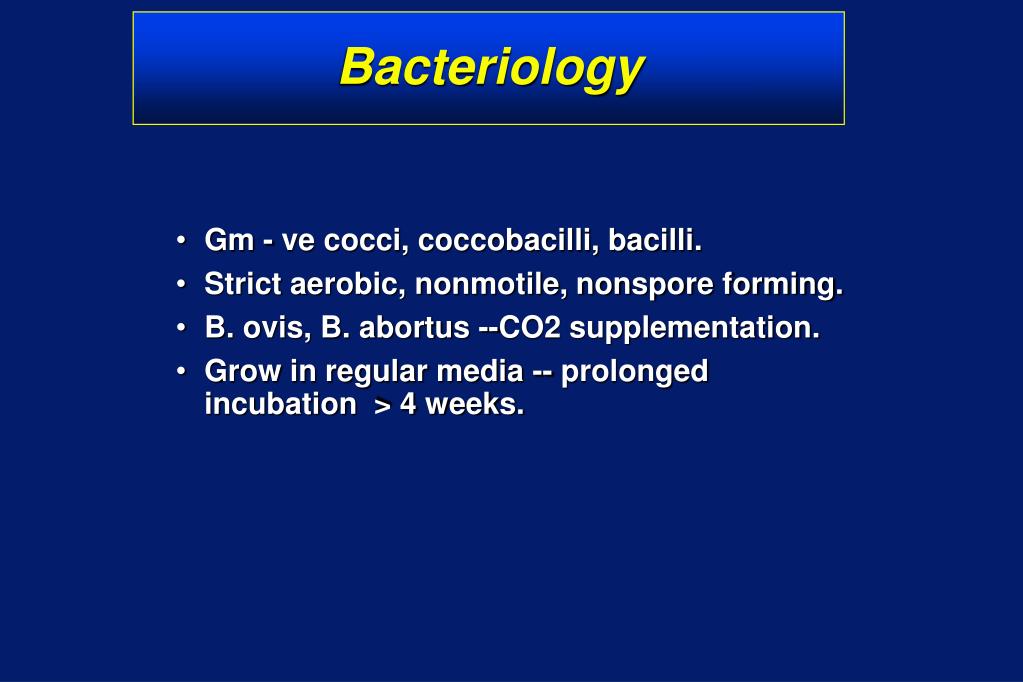 Bacteriology

• Gm - ve cocci, coccobacilli, bacilli.
• Strict aerobic, nonmotile, nonspore forming.
• B. ovis, B. abortus --CO2 supplementation.
• Grow in regular media -- prolonged incubation > 4 weeks.